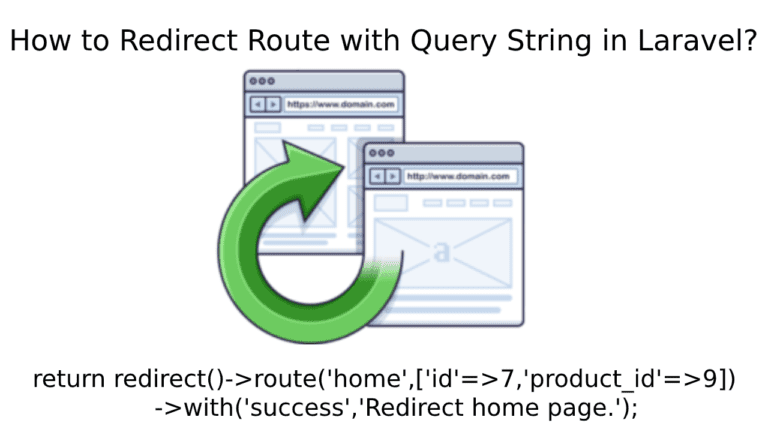 How to Redirect Route with Query String in Laravel?

https://www.domain.com

http://www.domain.com

a

return redirect()->route('home',['id'=>7,'product_id'=>9])
->with('success','Redirect home page.');